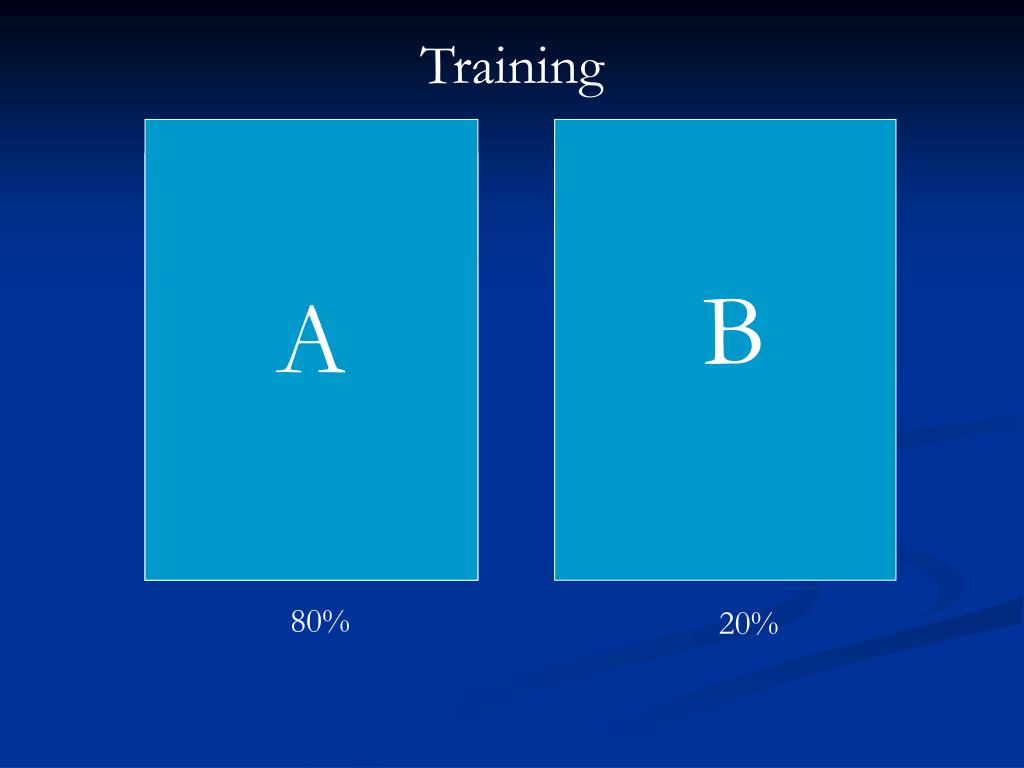 Training

A

B

80%

20%